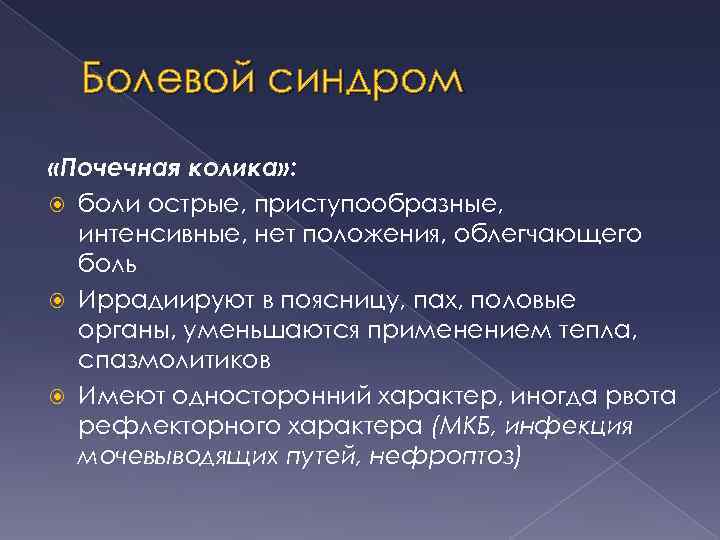 Болевой синдром

«Почечная колика»:

боли острые, приступообразные, интенсивные, нет положения, облегчающего боль

Иррадиируют в поясницу, пах, половые органы, уменьшаются применением тепла, спазмолитиков

Имеют односторонний характер, иногда рвота рефлекторного характера (МКБ, инфекция мочевыводящих путей, нефроптоз)